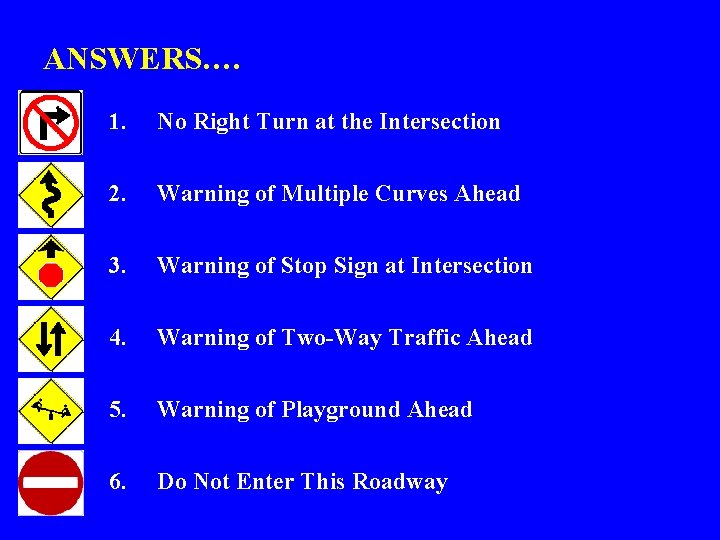 ANSWERS….

1. No Right Turn at the Intersection

2. Warning of Multiple Curves Ahead

3. Warning of Stop Sign at Intersection

4. Warning of Two-Way Traffic Ahead

5. Warning of Playground Ahead

6. Do Not Enter This Roadway